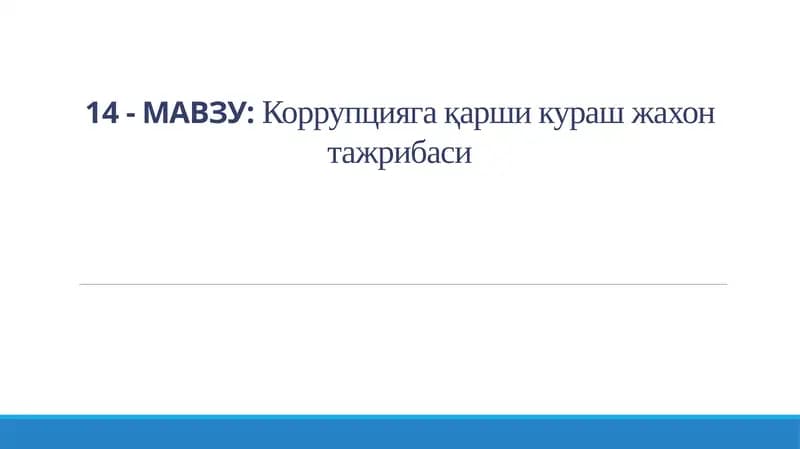 14 - МАВЗУ: Коррупцияга қарши кураш жахон тажрибаси